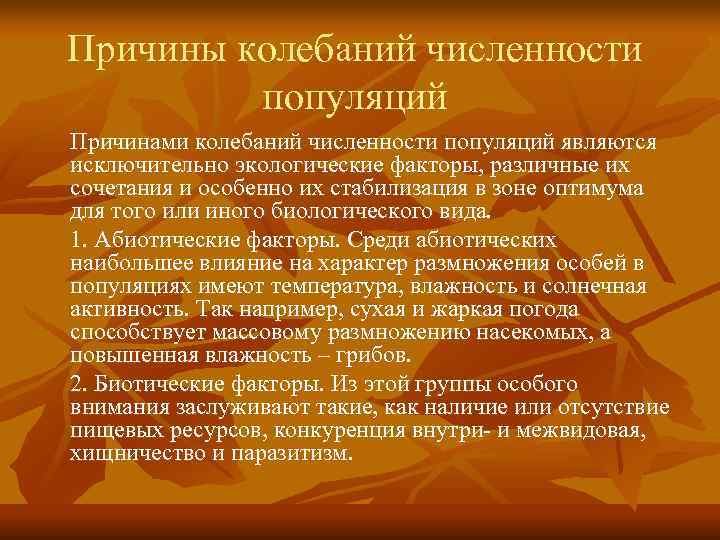 Причины колебаний численности популяций

Причинами колебаний численности популяций являются исключительно экологические факторы, различные их сочетания и особенно их стабилизация в зоне оптимума для того или иного биологического вида.

1. Абиотические факторы. Среди абиотических наибольшее влияние на характер размножения особей в популяциях имеют температура, влажность и солнечная активность. Так например, сухая и жаркая погода способствует массовому размножению насекомых, а повышенная влажность – грибов.

2. Биотические факторы. Из этой группы особого внимания заслуживают такие, как наличие или отсутствие пищевых ресурсов, конкуренция внутри- и межвидовая, хищничество и паразитизм.